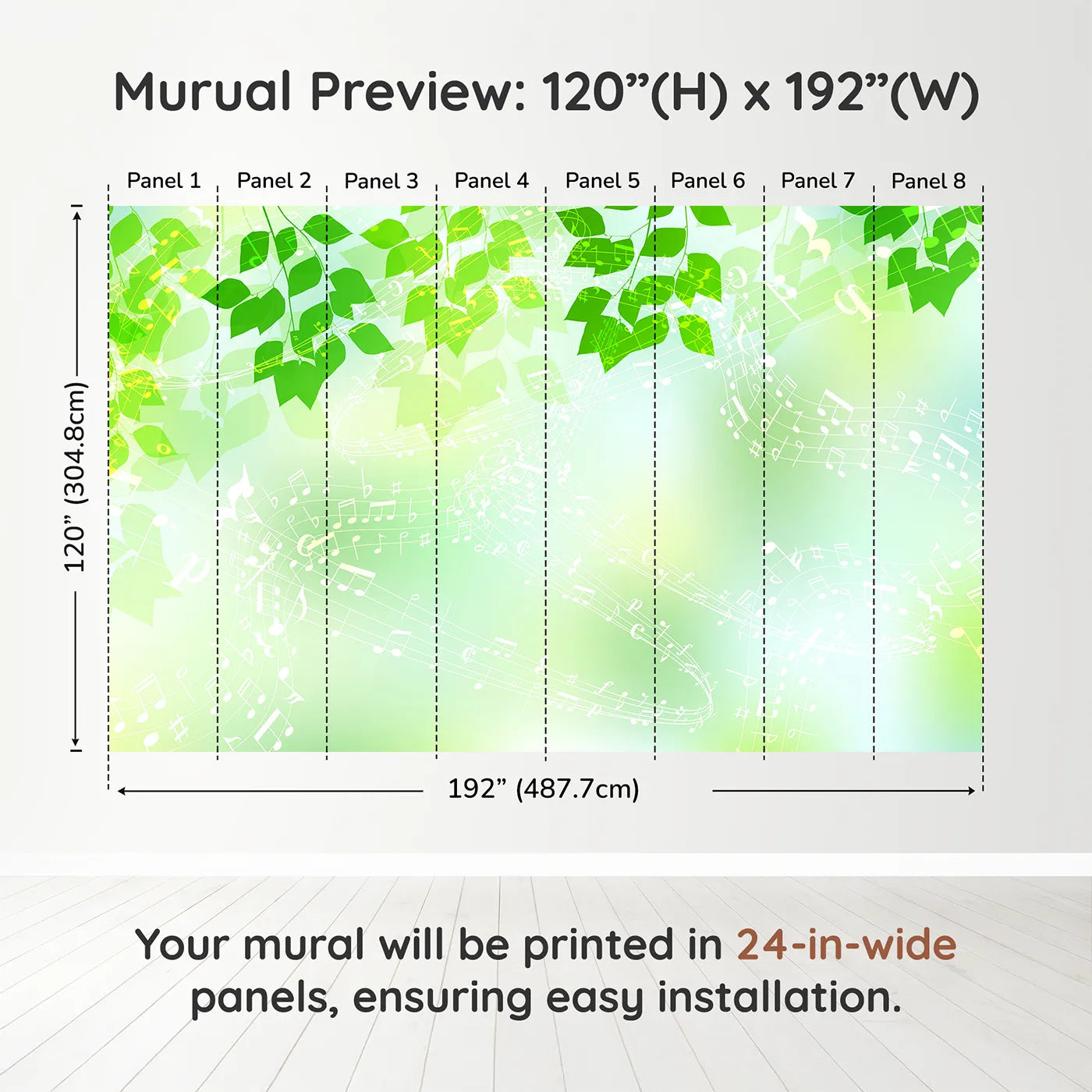 Murual Preview: 120”(H) x 192”(W)

Panel 1 Panel 2 Panel 3 Panel 4 Panel 5 Panel 6 Panel 7 Panel 8

120” (304.8cm)

192” (487.7cm)

Your mural will be printed in 24-in-wide panels, ensuring easy installation.